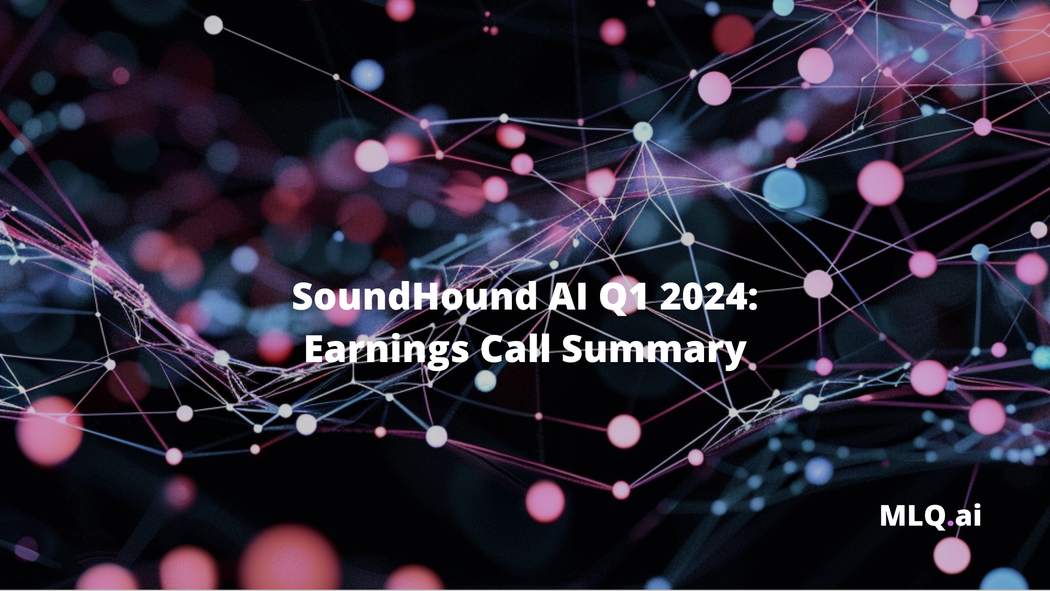 SoundHound AI Q1 2024:
Earnings Call Summary

MLQ.ai